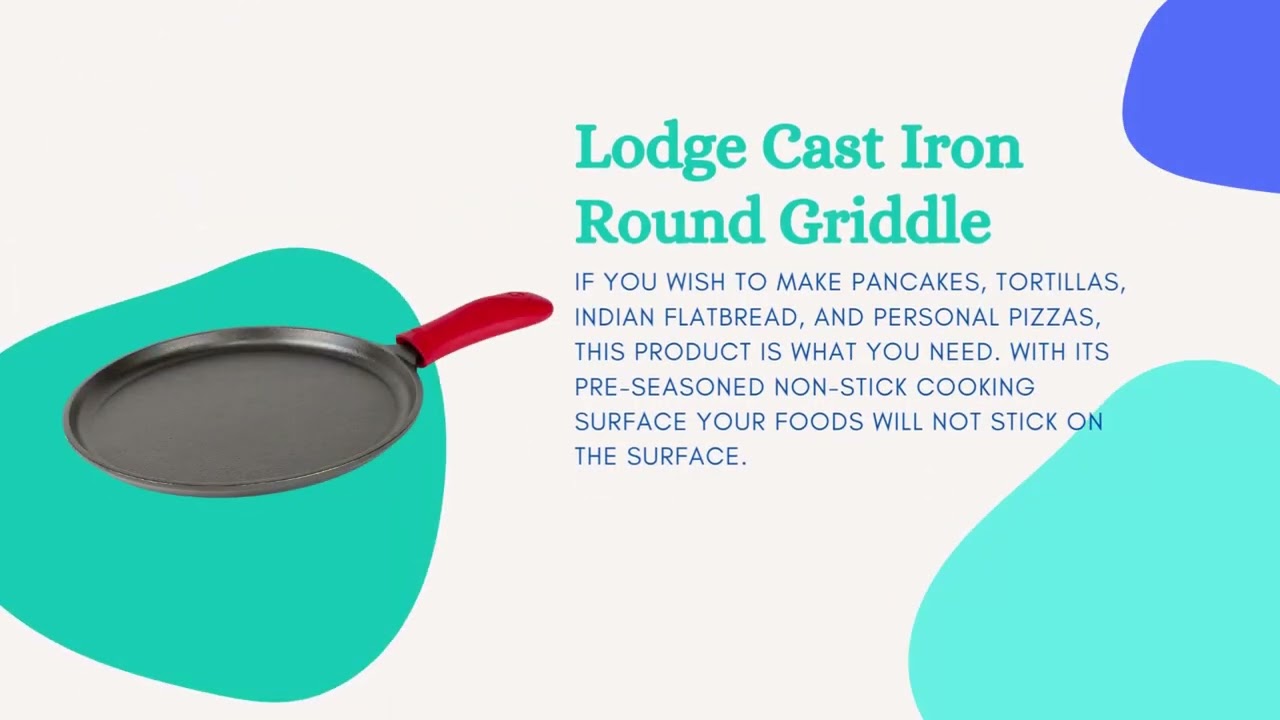 Lodge Cast Iron Round Griddle

IF YOU WISH TO MAKE PANCAKES, TORTILLAS, INDIAN FLATBREAD, AND PERSONAL PIZZAS, THIS PRODUCT IS WHAT YOU NEED. WITH ITS PRE-SEASONED NON-STICK COOKING SURFACE YOUR FOODS WILL NOT STICK ON THE SURFACE.